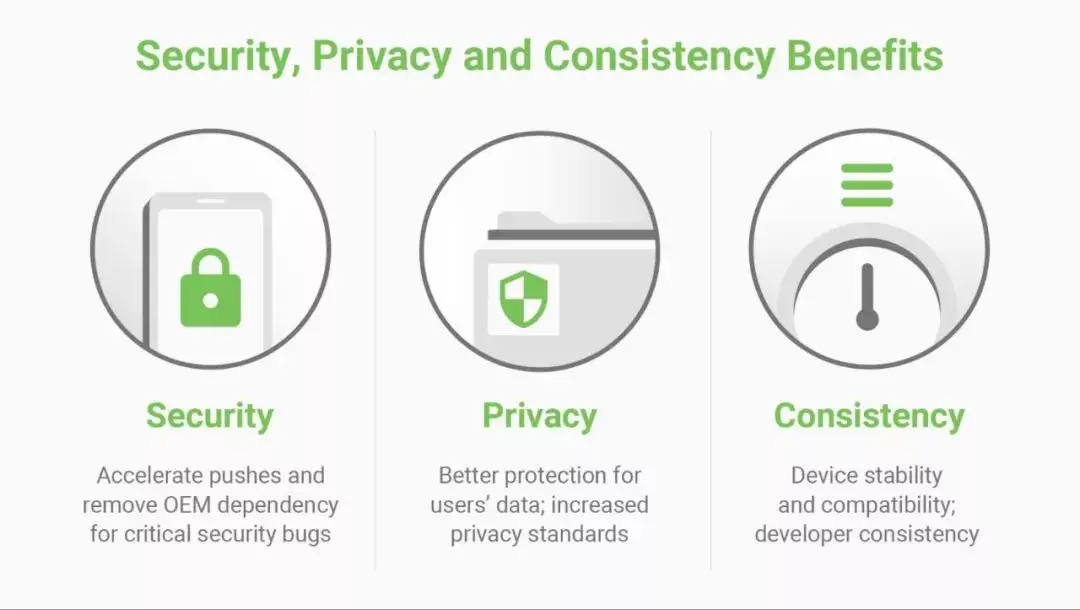 Security, Privacy and Consistency Benefits

Security

Accelerate pushes and remove OEM dependency for critical security bugs

Privacy

Better protection for users' data; increased privacy standards

Consistency

Device stability and compatibility; developer consistency